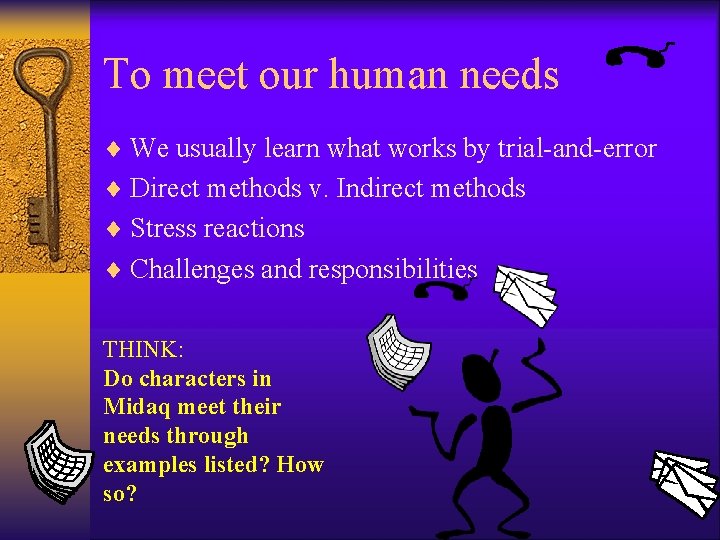 To meet our human needs

♦ We usually learn what works by trial-and-error
♦ Direct methods v. Indirect methods
♦ Stress reactions
♦ Challenges and responsibilities

THINK:
Do characters in Midaq meet their needs through examples listed? How so?